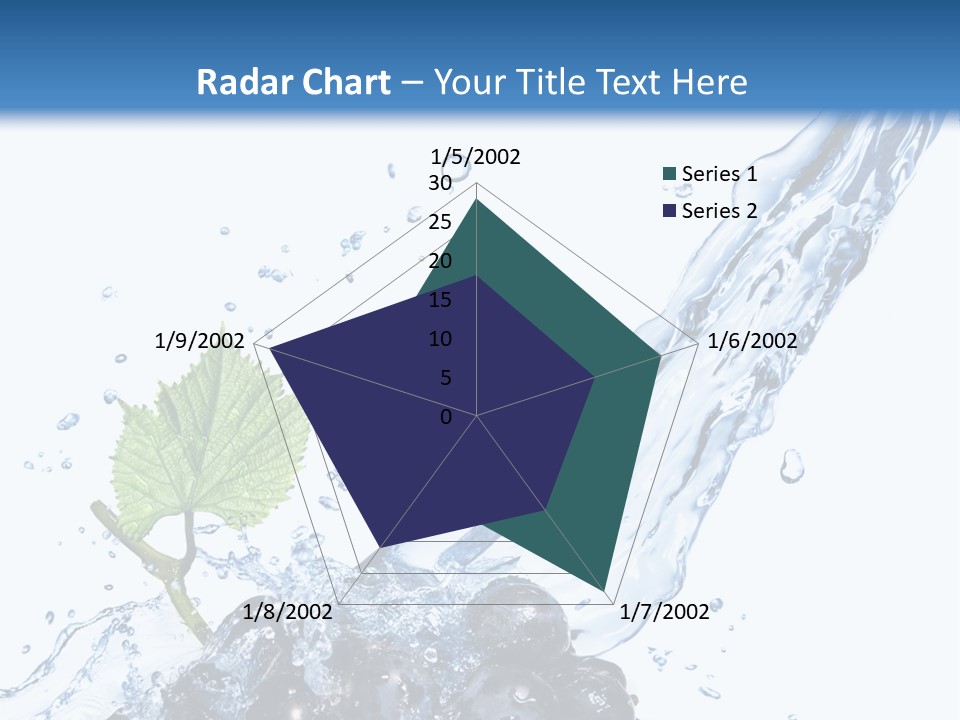 Radar Chart – Your Title Text Here

1/5/2002
30
25
20
15
10
5
0
1/6/2002
1/7/2002
1/8/2002
1/9/2002

Series 1
Series 2